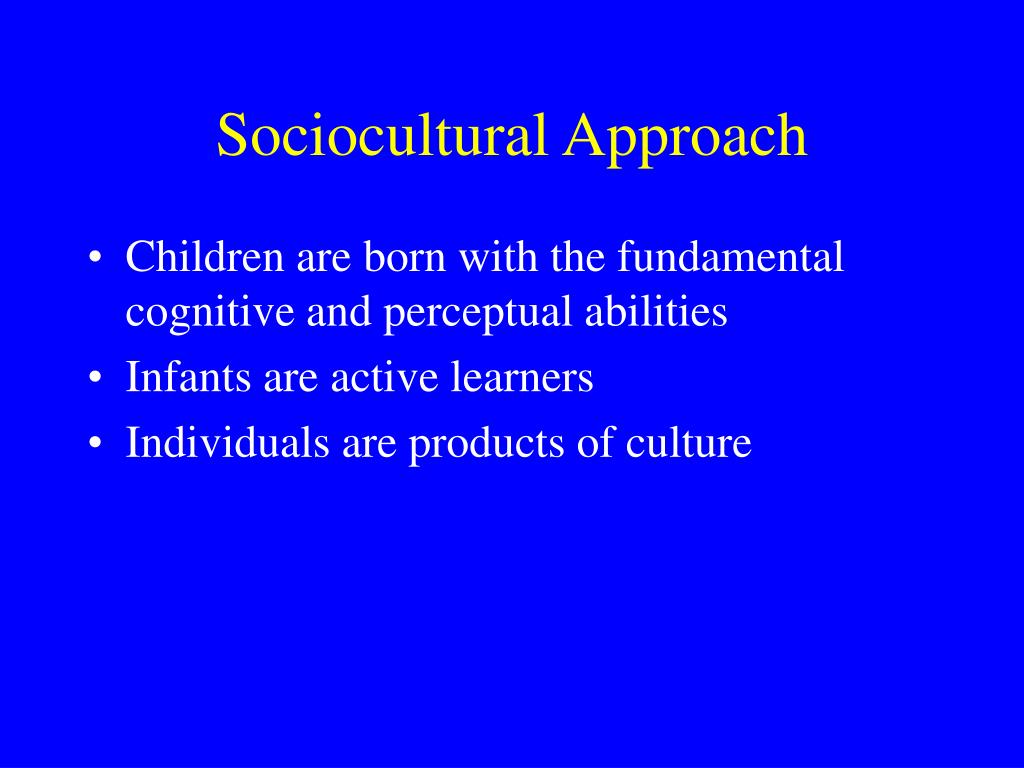 Sociocultural Approach

• Children are born with the fundamental cognitive and perceptual abilities
• Infants are active learners
• Individuals are products of culture